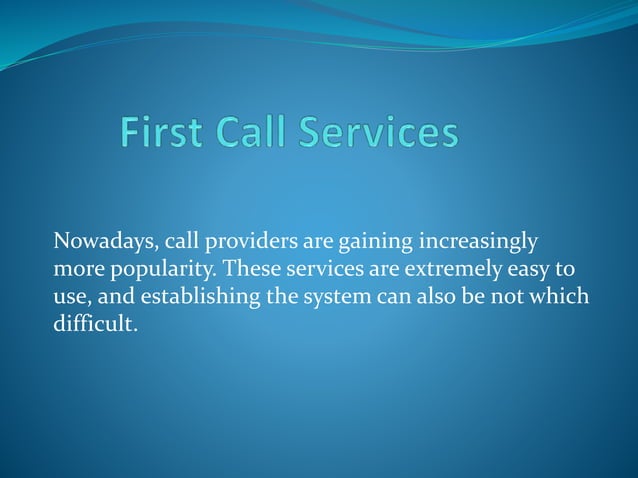 First Call Services

Nowadays, call providers are gaining increasingly more popularity. These services are extremely easy to use, and establishing the system can also be not which difficult.